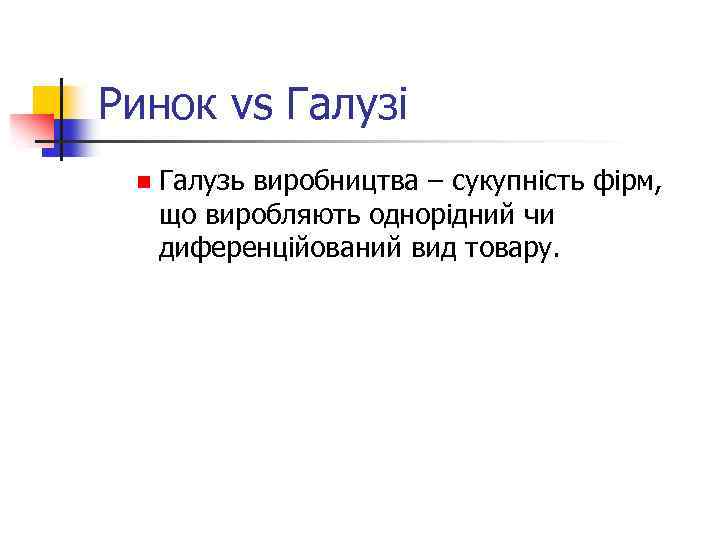 Ринок vs Галузі

Галузь виробництва – сукупність фірм, що виробляють однорідний чи диференційований вид товару.